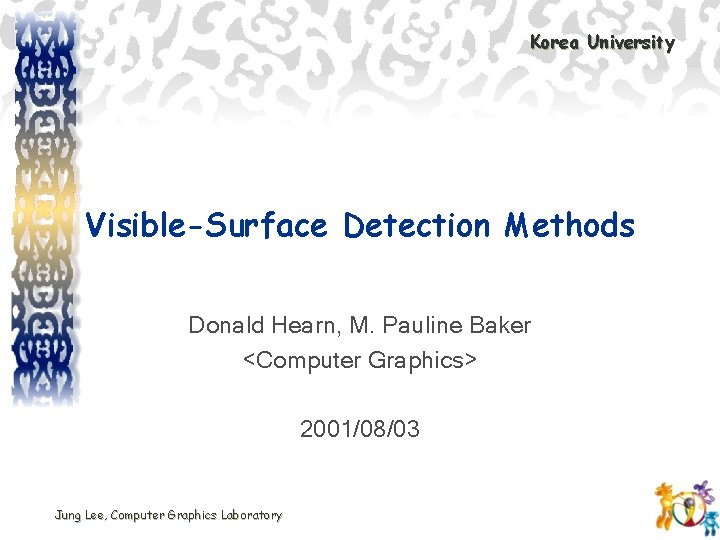 Korea University

Visible-Surface Detection Methods

Donald Hearn, M. Pauline Baker
<Computer Graphics>

2001/08/03

Jung Lee, Computer Graphics Laboratory